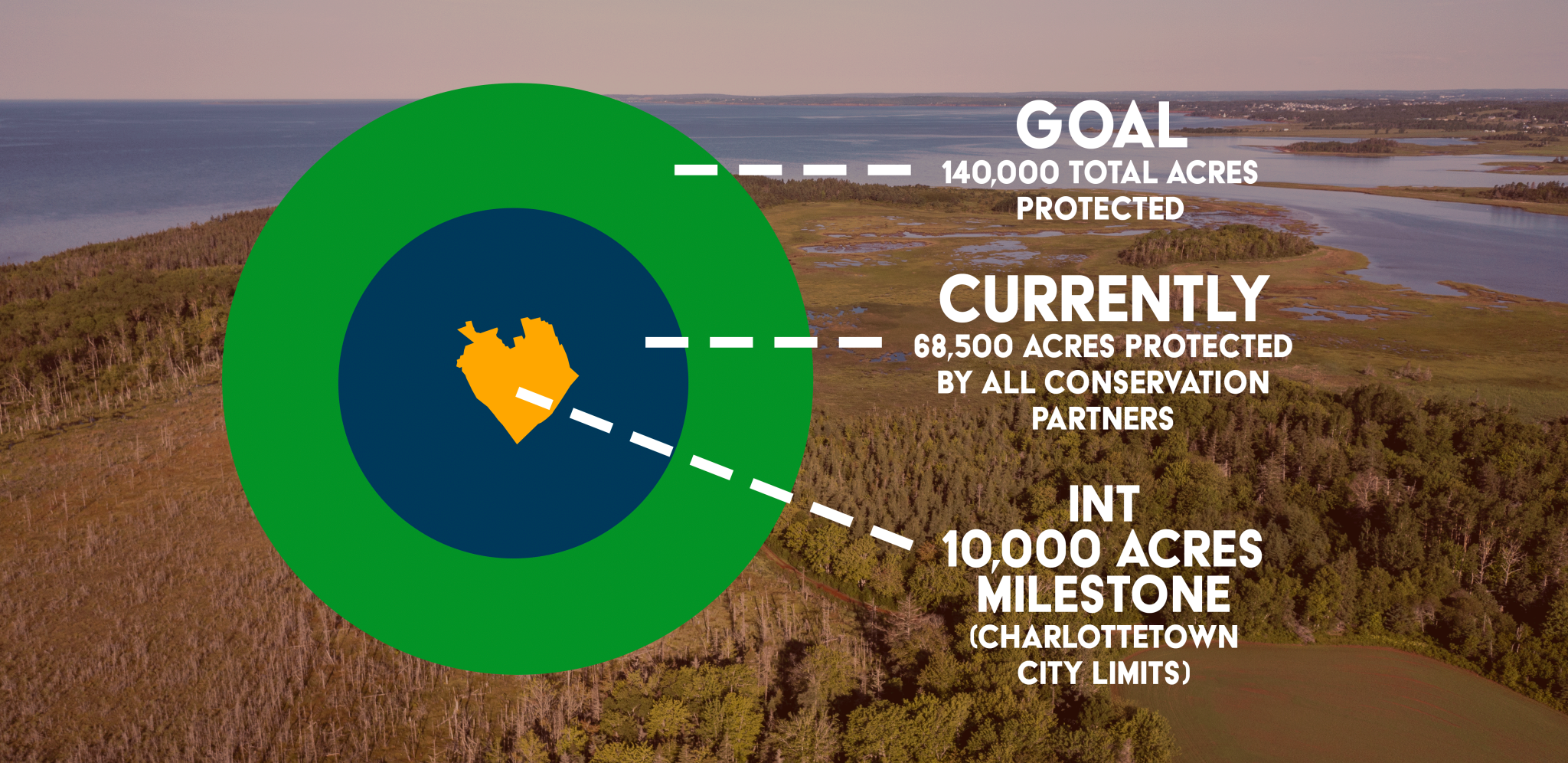 GOAL
140,000 TOTAL ACRES PROTECTED

CURRENTLY
68,500 ACRES PROTECTED BY ALL CONSERVATION PARTNERS

INT
10,000 ACRES MILESTONE
(CHARLOTTETOWN CITY LIMITS)